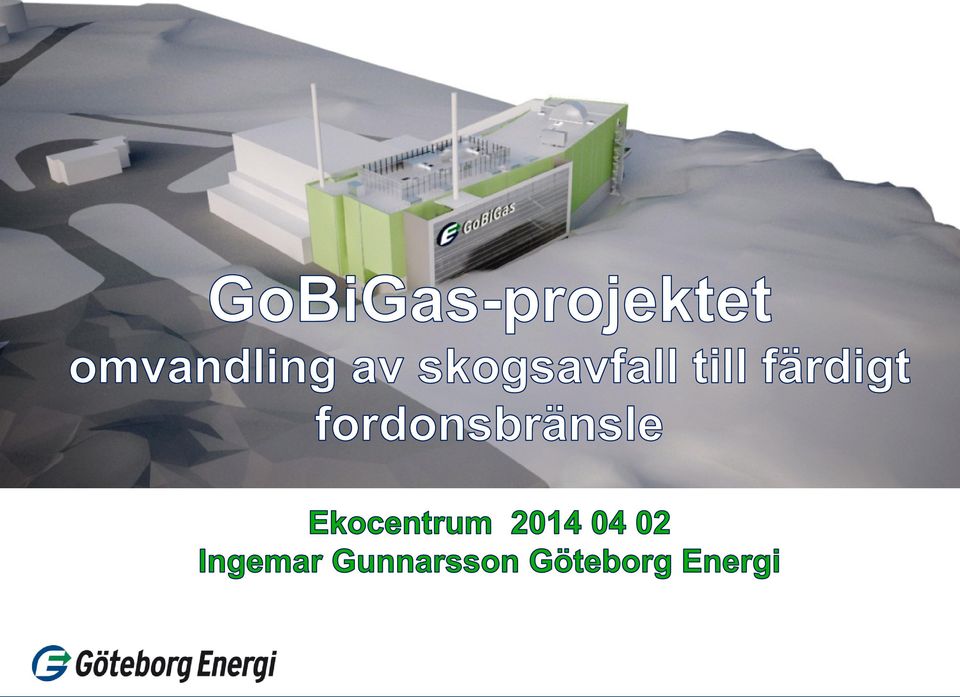 GoBiGas

GoBiGas-projektet
omvandling av skogsavfall till färdigt fordonsbränsle

Ekocentrum 2014 04 02
Ingemar Gunnarsson Göteborg Energi

Göteborg Energi